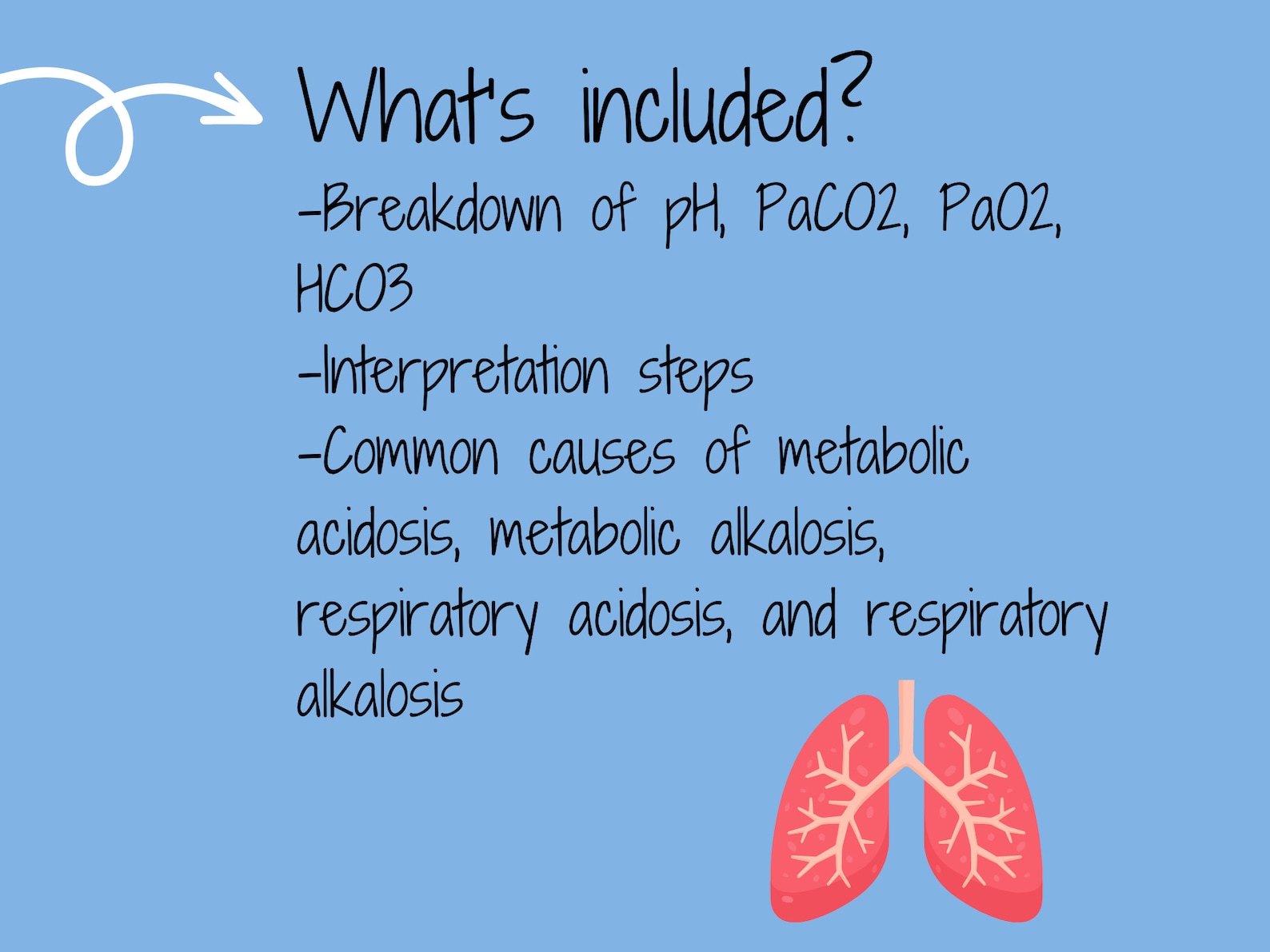 What's included?

-Breakdown of pH, PaCO2, PaO2, HCO3

-Interpretation steps

-Common causes of metabolic acidosis, metabolic alkalosis, respiratory acidosis, and respiratory alkalosis